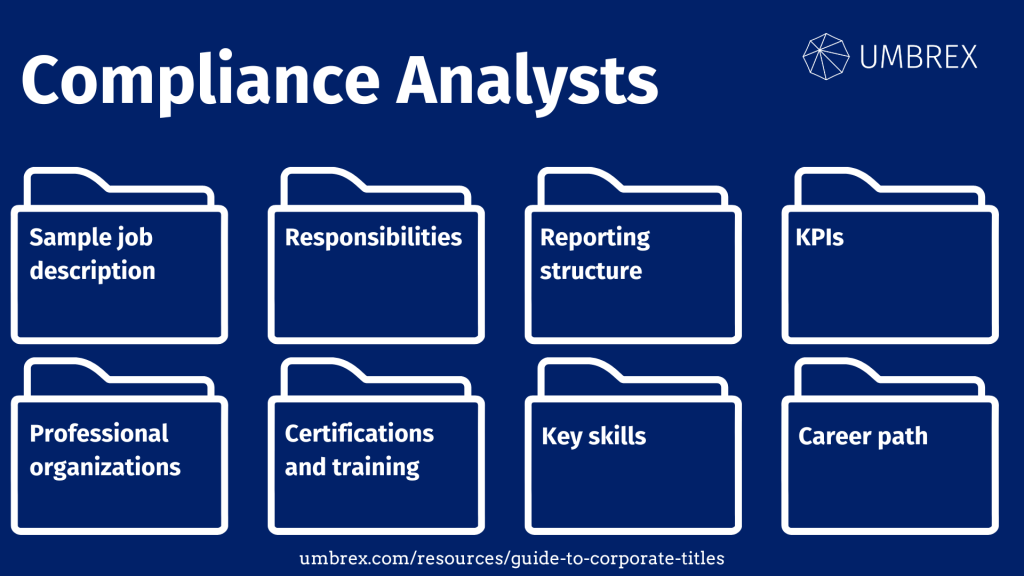 Compliance Analysts

UMBREX

Sample job description

Responsibilities

Reporting structure

KPIs

Professional organizations

Certifications and training

Key skills

Career path

umbrex.com/resources/guide-to-corporate-titles